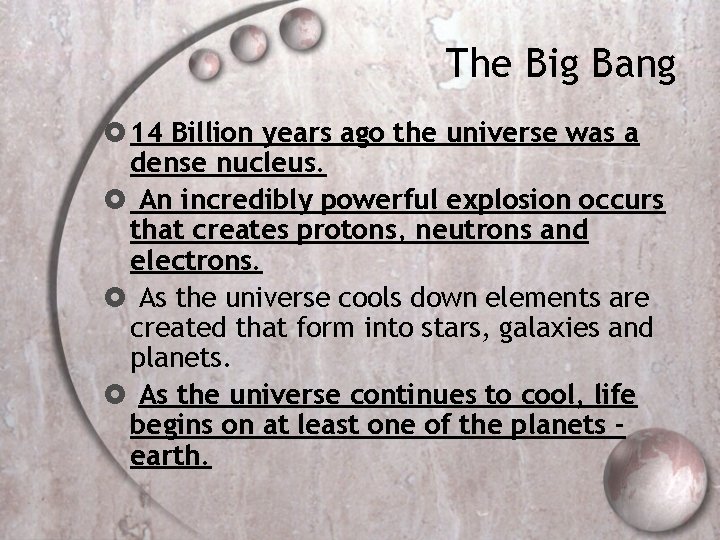 The Big Bang

14 Billion years ago the universe was a dense nucleus.

An incredibly powerful explosion occurs that creates protons, neutrons and electrons.

As the universe cools down elements are created that form into stars, galaxies and planets.

As the universe continues to cool, life begins on at least one of the planets - earth.